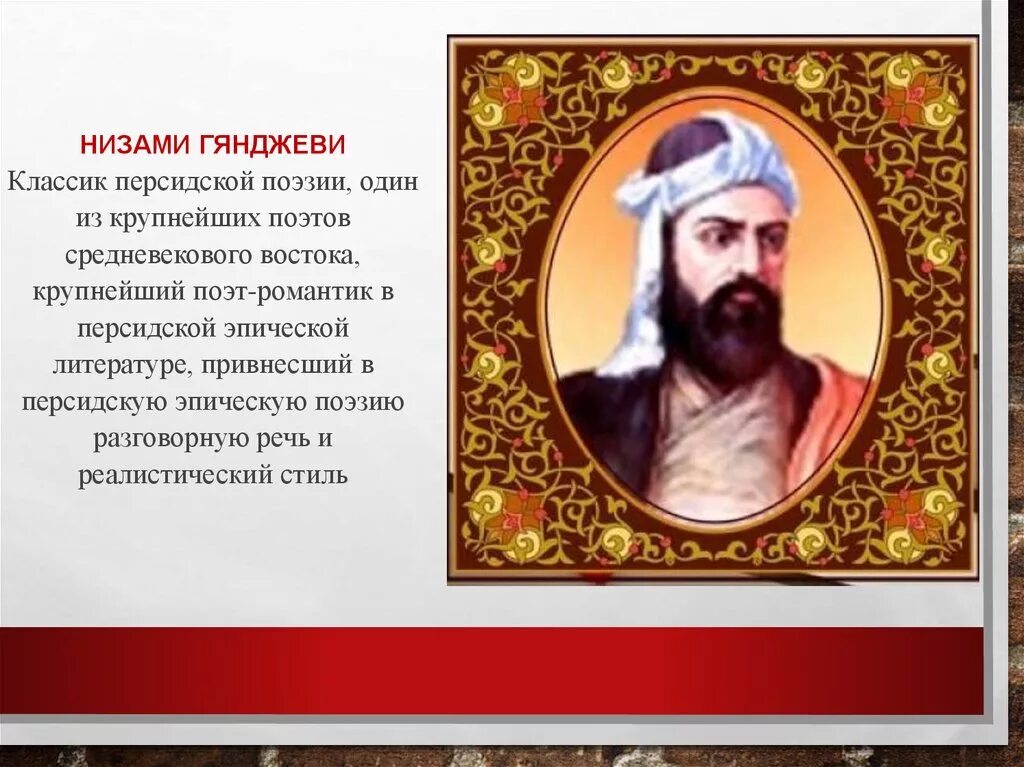 НИЗАМИ ГЯНДЖЕВИ
Классик персидской поэзии, один из крупнейших поэтов средневекового востока, крупнейший поэт-романтик в персидской эпической литературе, привнесший в персидскую эпическую поэзию разговорную речь и реалистический стиль